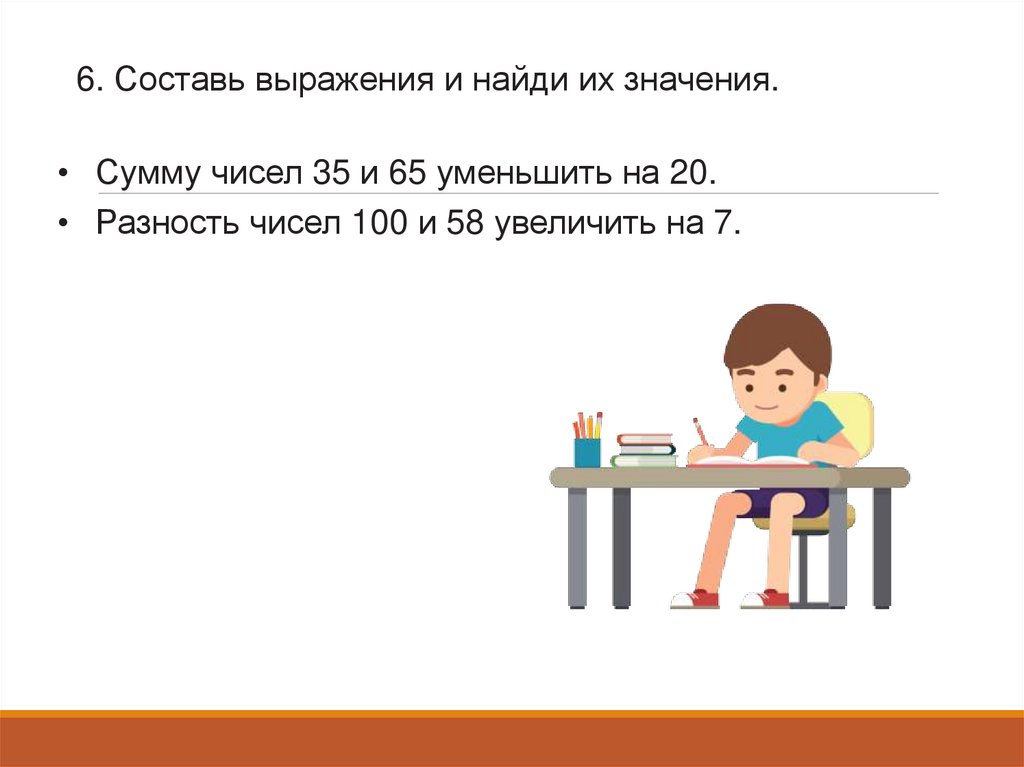 6. Составь выражения и найди их значения.

• Сумму чисел 35 и 65 уменьшить на 20.
• Разность чисел 100 и 58 увеличить на 7.